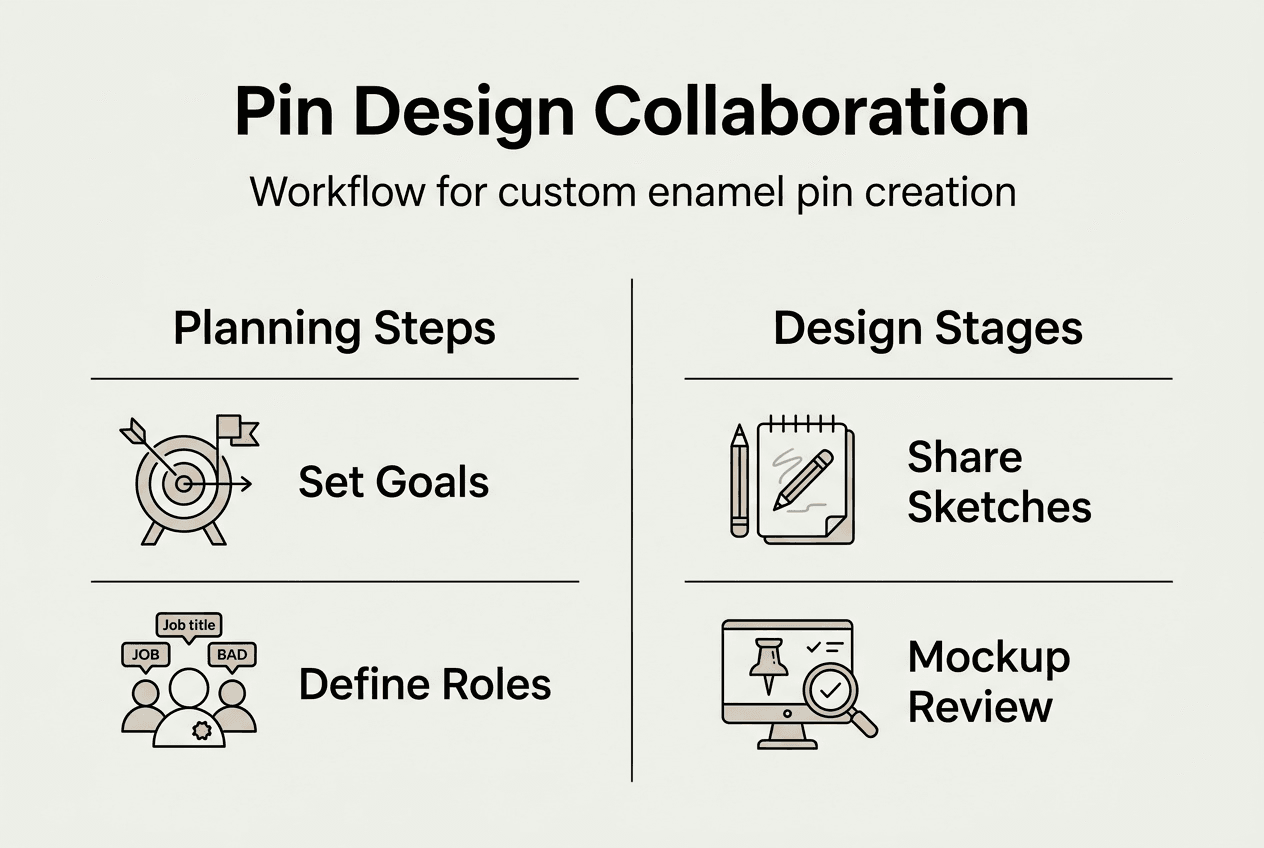 Pin Design Collaboration

Workflow for custom enamel pin creation

Planning Steps

Set Goals

Job title

JOB

BAD

Define Roles

Design Stages

Share Sketches

Mockup Review